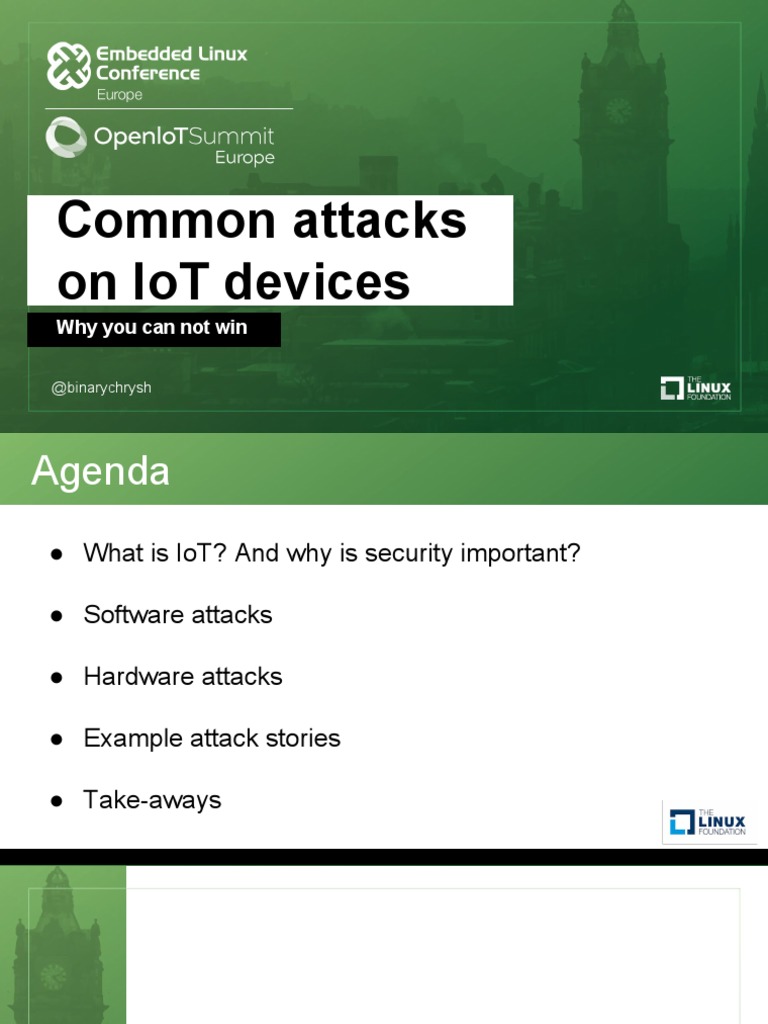 Embedded Linux Conference
Europe

OpenIoTSummit
Europe

Common attacks on IoT devices

Why you can not win

@binarychrysh

THE LINUX FOUNDATION

Agenda

● What is IoT? And why is security important?

● Software attacks

● Hardware attacks

● Example attack stories

● Take-aways

THE LINUX FOUNDATION